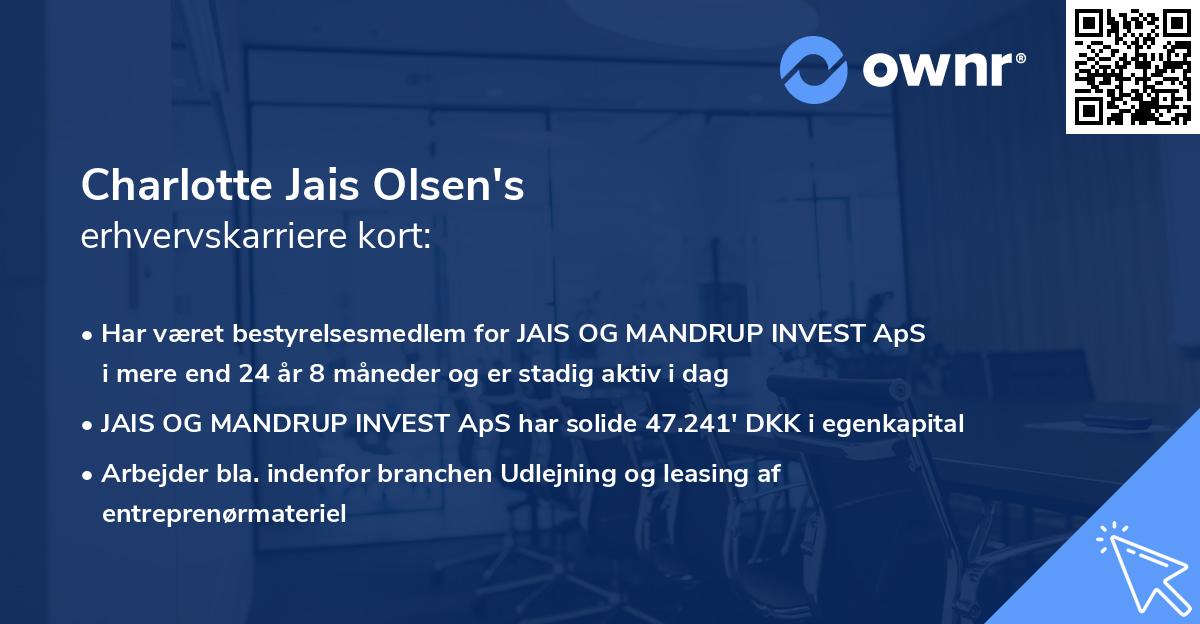 ownr®

Charlotte Jais Olsen's
erhvervskarriere kort:

• Har været bestyrelsesmedlem for JAIS OG MANDRUP INVEST ApS i mere end 24 år 8 måneder og er stadig aktiv i dag

• JAIS OG MANDRUP INVEST ApS har solide 47.241' DKK i egenkapital

• Arbejder bla. indenfor branchen Udlejning og leasing af entreprenørmateriel